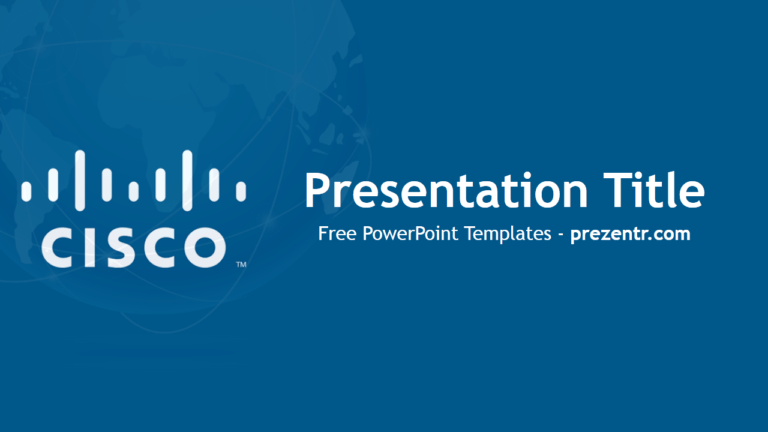 CISCO™

Presentation Title

Free PowerPoint Templates - prezentr.com